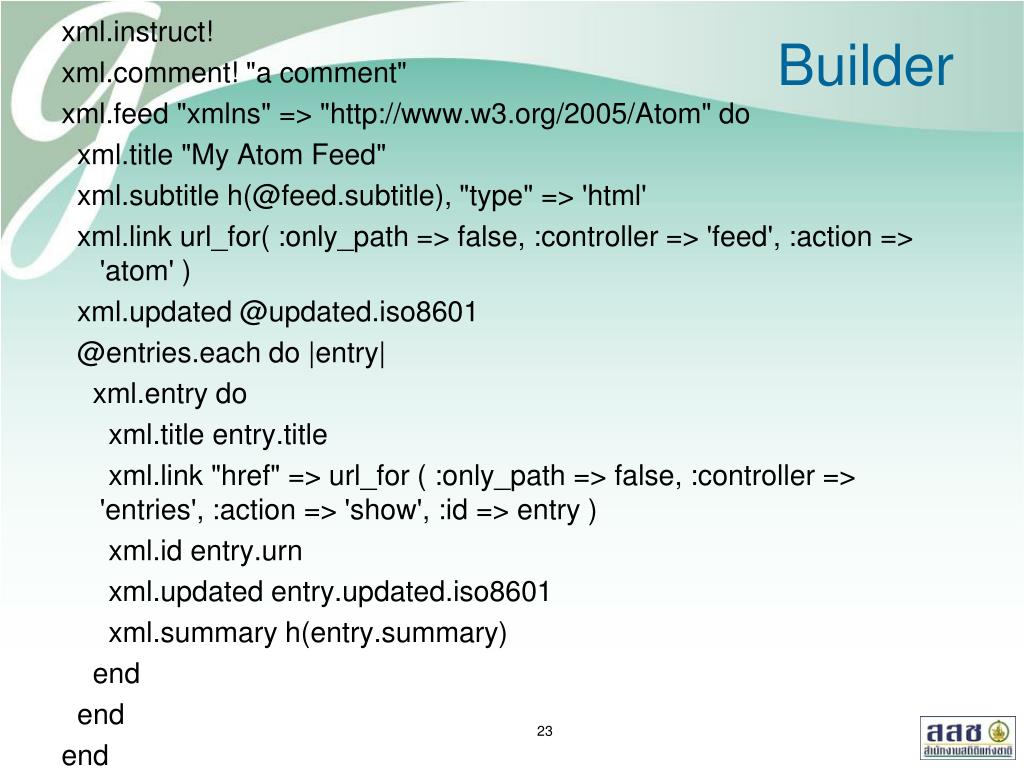 Builder

xml.instruct!
xml.comment! "a comment"
xml.feed "xmlns" => "http://www.w3.org/2005/Atom" do
  xml.title "My Atom Feed"
  xml.subtitle h(@feed.subtitle), "type" => 'html'
  xml.link url_for( :only_path => false, :controller => 'feed', :action => 'atom' )
  xml.updated @updated.iso8601
  @entries.each do |entry|
    xml.entry do
      xml.title entry.title
      xml.link "href" => url_for ( :only_path => false, :controller => 'entries', :action => 'show', :id => entry )
      xml.id entry.urn
      xml.updated entry.updated.iso8601
      xml.summary h(entry.summary)
    end
  end
end

23

สสช
สำนักงานสถิติแห่งชาติ